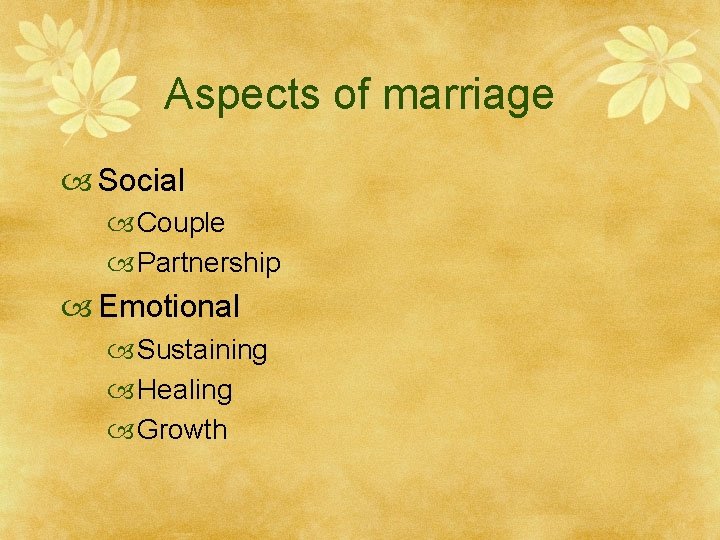 Aspects of marriage

Social
Couple
Partnership

Emotional
Sustaining
Healing
Growth